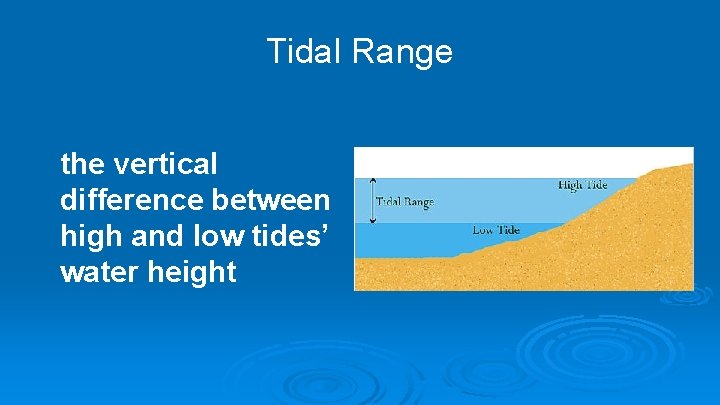 Tidal Range

the vertical difference between high and low tides' water height

Tidal Range
High Tide
Low Tide